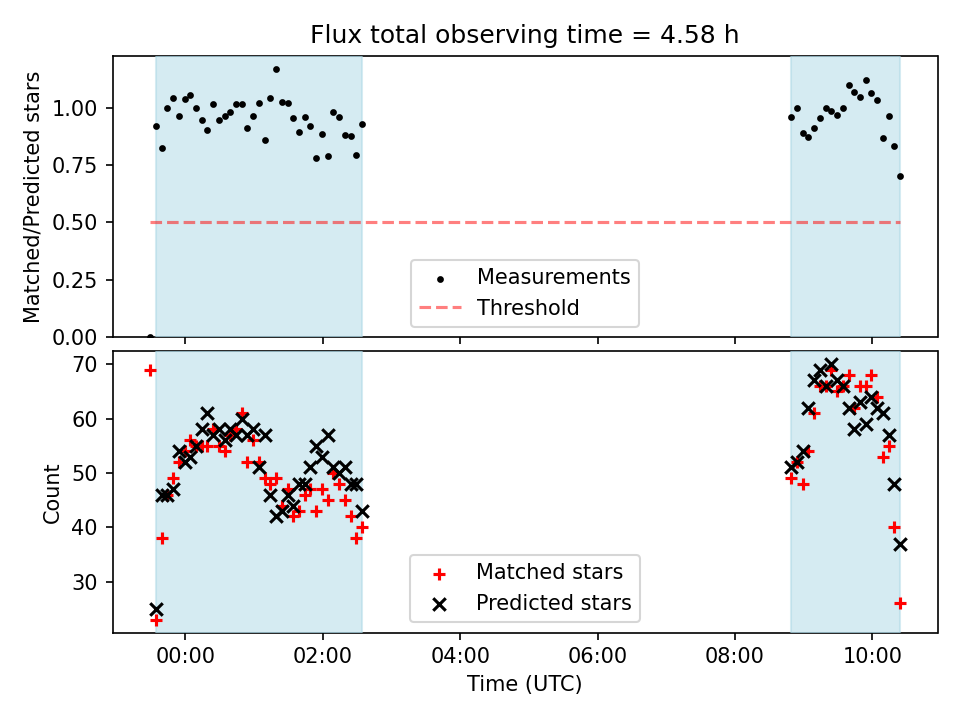 Flux total observing time = 4.58 h

Matched/Predicted stars

1.00
0.75
0.50
0.25
0.00

Measurements
Threshold

Count

70
60
50
40
30

Matched stars
Predicted stars

00:00
02:00
04:00
06:00
08:00
10:00

Time (UTC)